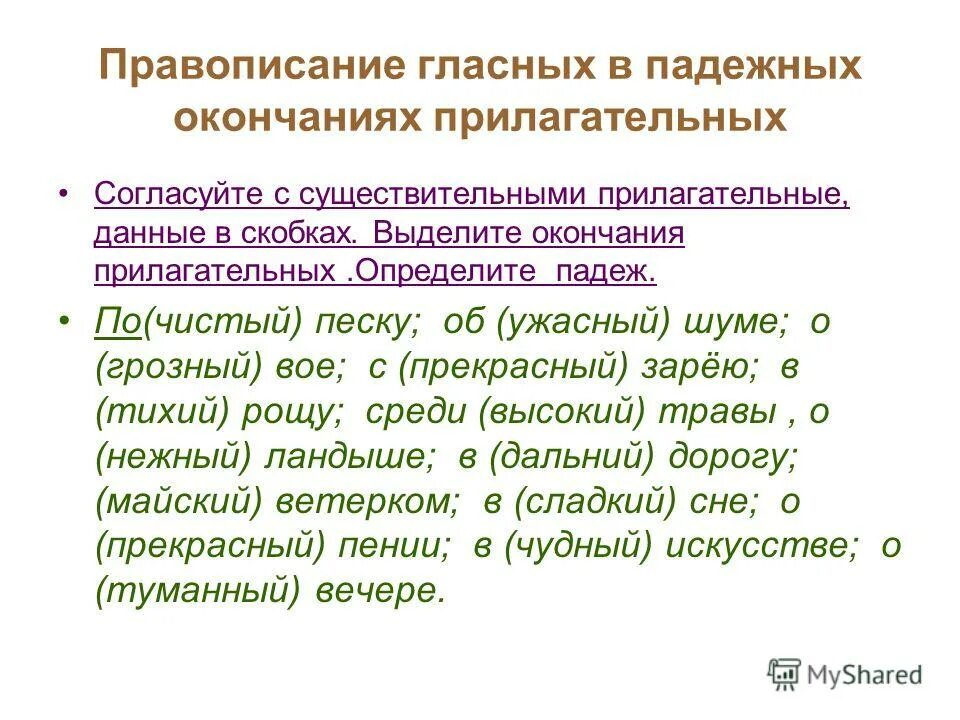 Правописание гласных в падежных окончаниях прилагательных

• Согласуйте с существительными прилагательные, данные в скобках. Выделите окончания прилагательных .Определите падеж.

• По(чистый) песку; об (ужасный) шуме; о (грозный) вое; с (прекрасный) зарёю; в (тихий) рощу; среди (высокий) травы , о (нежный) ландыше; в (дальний) дорогу; (майский) ветерком; в (сладкий) сне; о (прекрасный) пении; в (чудный) искусстве; о (туманный) вечере.

MyShared